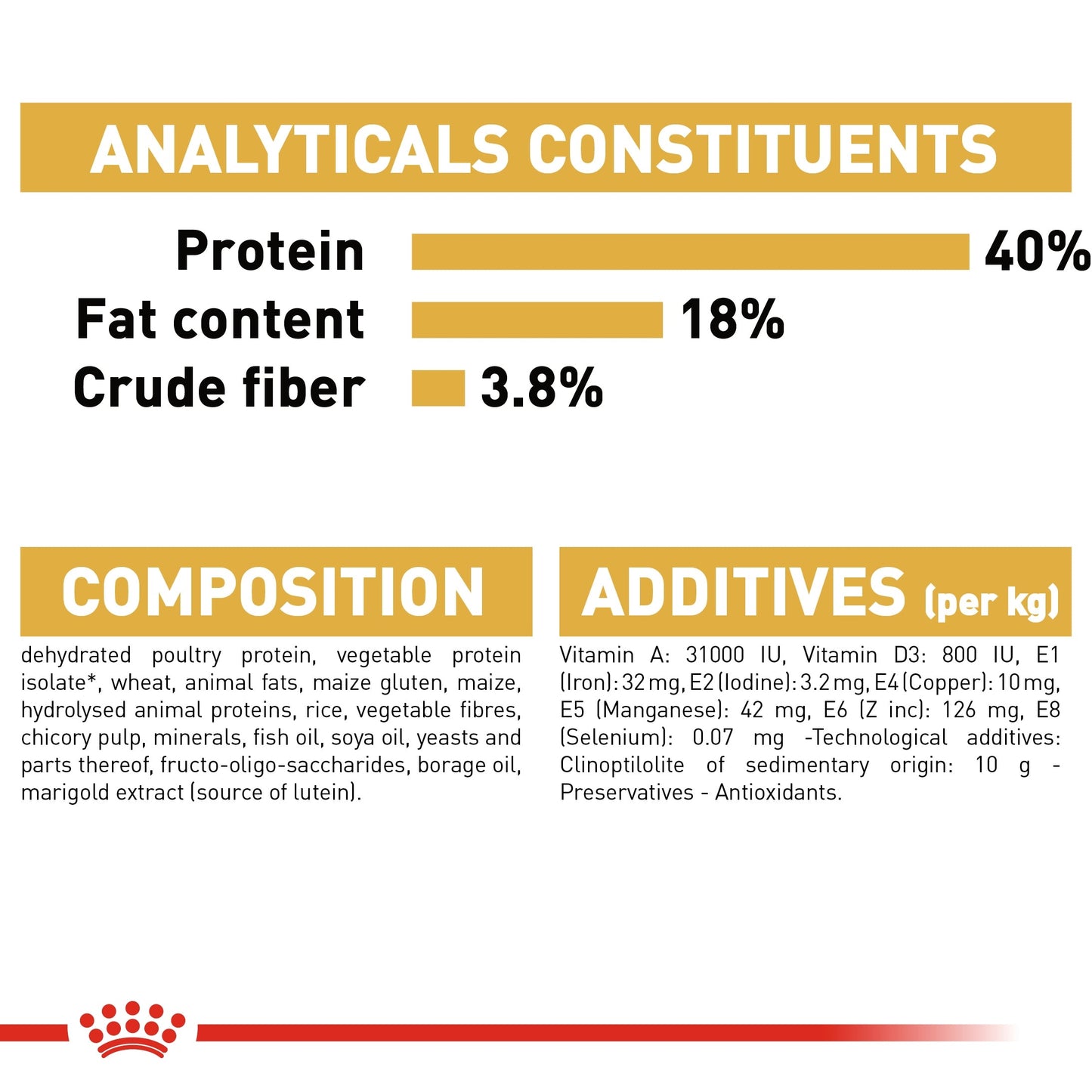 ANALYTICALS CONSTITUENTS

Protein 40%
Fat content 18%
Crude fiber 3.8%

COMPOSITION

dehydrated poultry protein, vegetable protein isolate*, wheat, animal fats, maize gluten, maize, hydrolysed animal proteins, rice, vegetable fibres, chicory pulp, minerals, fish oil, soya oil, yeasts and parts thereof, fructo-oligo-saccharides, borage oil, marigold extract (source of lutein).

ADDITIVES (per kg)

Vitamin A: 31000 IU, Vitamin D3: 800 IU, E1 (Iron): 32 mg, E2 (Iodine): 3.2 mg, E4 (Copper): 10 mg, E5 (Manganese): 42 mg, E6 (Z inc): 126 mg, E8 (Selenium): 0.07 mg -Technological additives: Clinoptilolite of sedimentary origin: 10 g - Preservatives - Antioxidants.